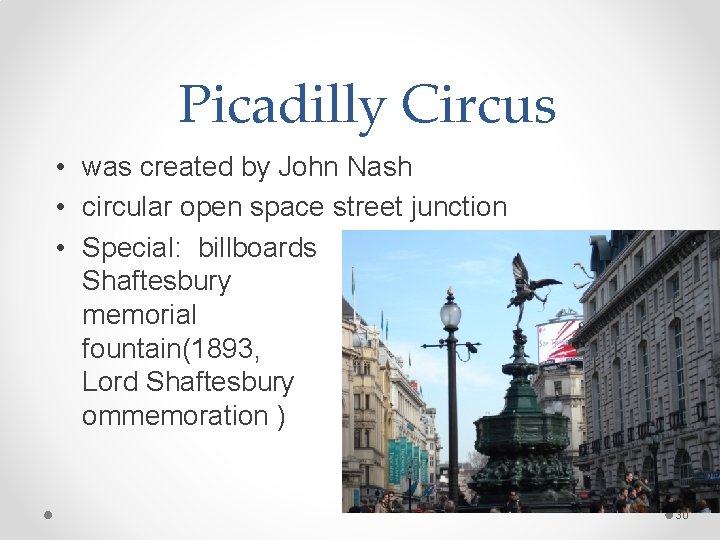 Picadilly Circus

• was created by John Nash
• circular open space street junction
• Special: billboards Shaftesbury memorial fountain(1893, Lord Shaftesbury ommemoration )

30